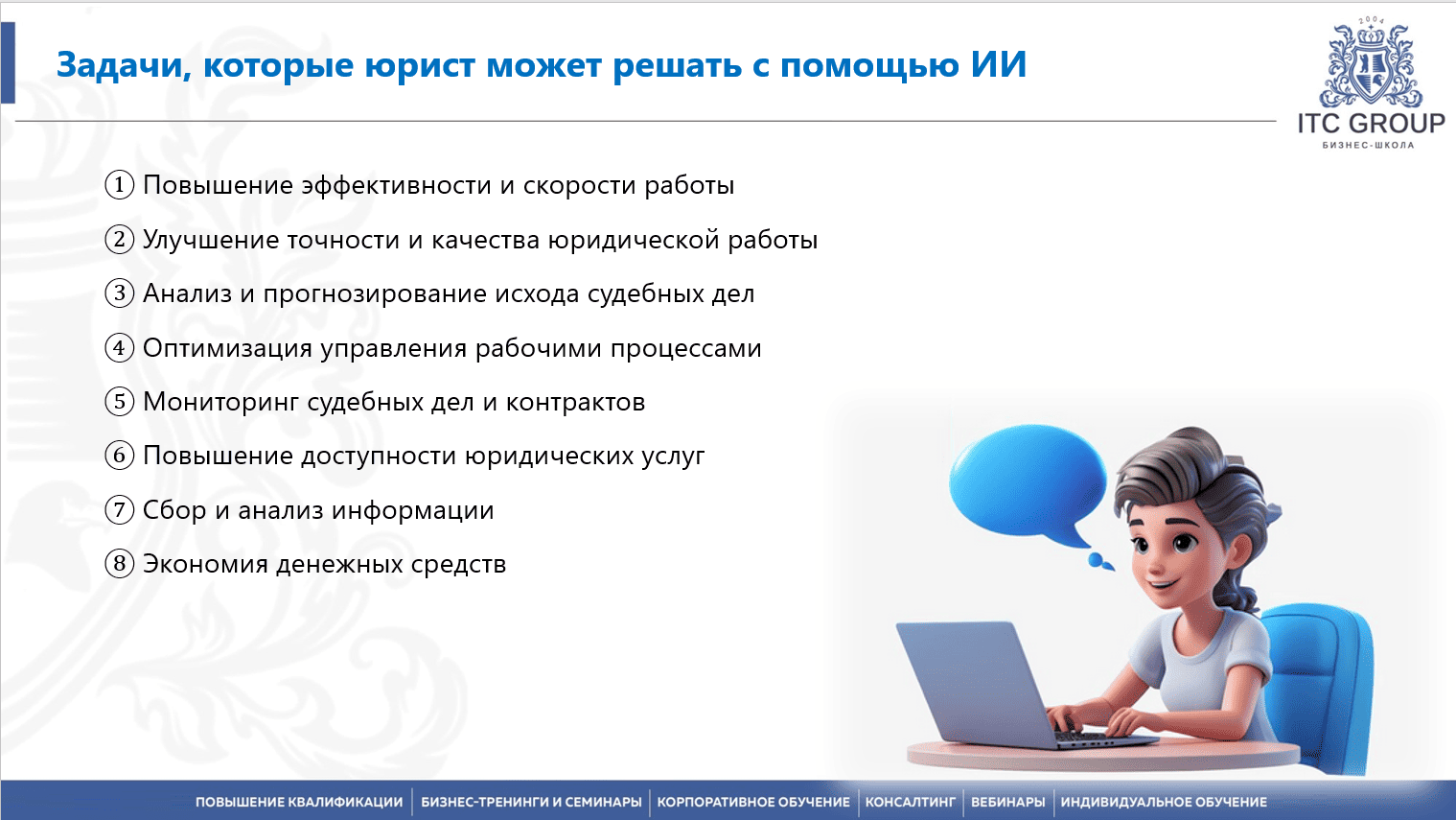 Задачи, которые юрист может решать с помощью ИИ

2004
ITC GROUP
БИЗНЕС-ШКОЛА

① Повышение эффективности и скорости работы

② Улучшение точности и качества юридической работы

③ Анализ и прогнозирование исхода судебных дел

④ Оптимизация управления рабочими процессами

⑤ Мониторинг судебных дел и контрактов

⑥ Повышение доступности юридических услуг

⑦ Сбор и анализ информации

⑧ Экономия денежных средств

ПОВЫШЕНИЕ КВАЛИФИКАЦИИ | БИЗНЕС-ТРЕНИНГИ И СЕМИНАРЫ | КОРПОРАТИВНОЕ ОБУЧЕНИЕ | КОНСАЛТИНГ | ВЕБИНАРЫ | ИНДИВИДУАЛЬНОЕ ОБУЧЕНИЕ